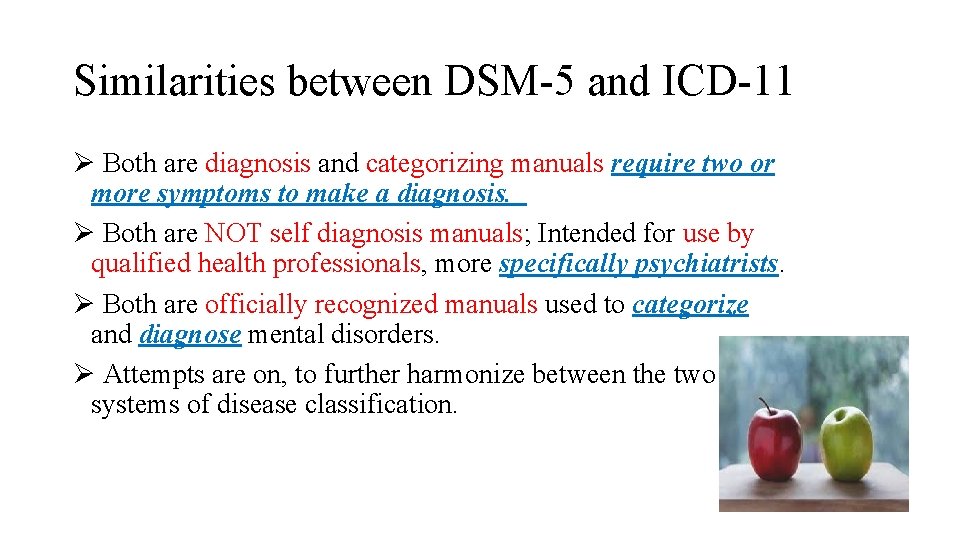 Similarities between DSM-5 and ICD-11

➢ Both are diagnosis and categorizing manuals require two or more symptoms to make a diagnosis.

➢ Both are NOT self diagnosis manuals; Intended for use by qualified health professionals, more specifically psychiatrists.

➢ Both are officially recognized manuals used to categorize and diagnose mental disorders.

➢ Attempts are on, to further harmonize between the two systems of disease classification.